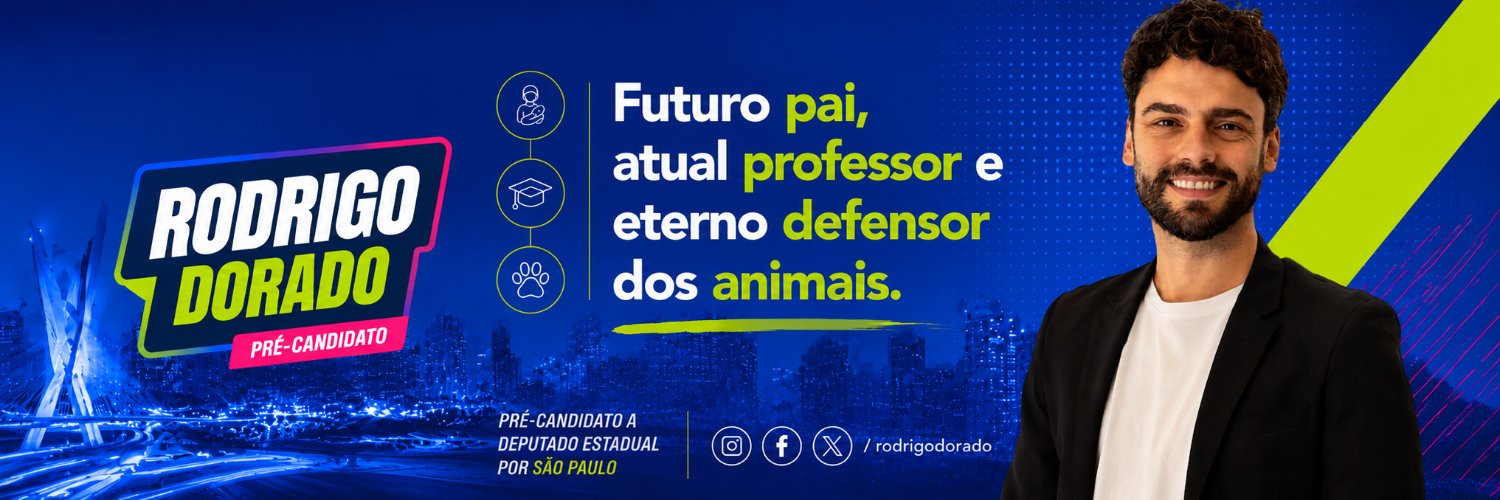 RODRIGO DORADO
PRÉ-CANDIDATO

Futuro pai, atual professor e eterno defensor dos animais.

PRÉ-CANDIDATO A DEPUTADO ESTADUAL POR SÃO PAULO

/ rodrigodorado